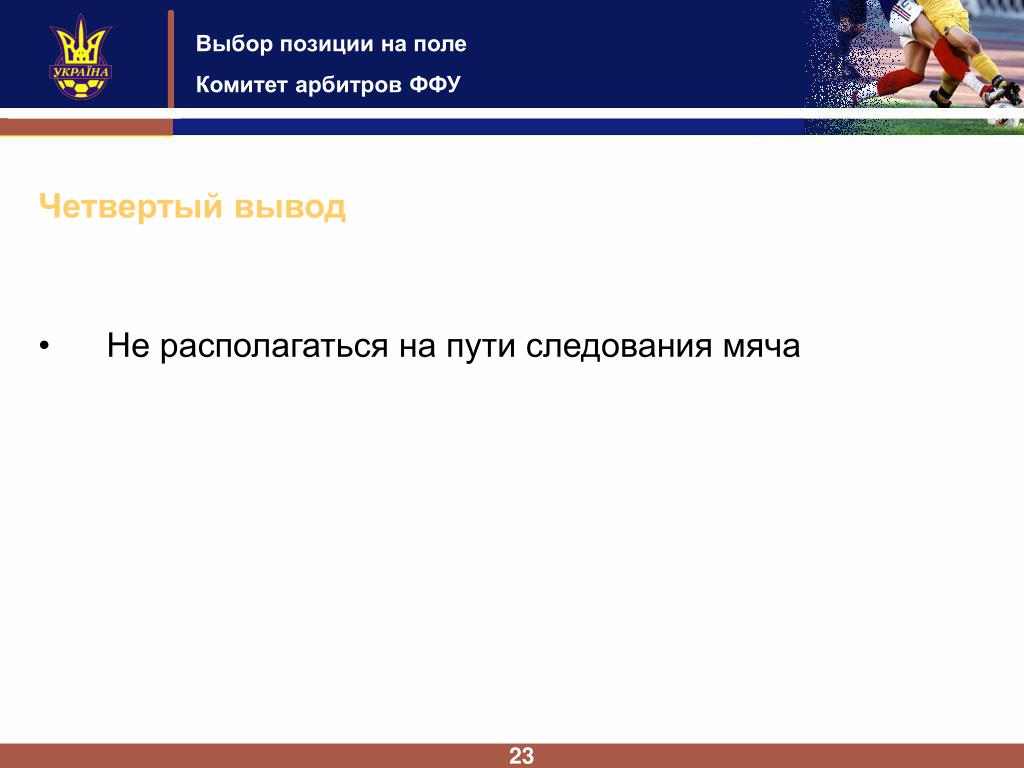 УКРАЇНА

Выбор позиции на поле

Комитет арбитров ФФУ

Четвертый вывод

• Не располагаться на пути следования мяча

23